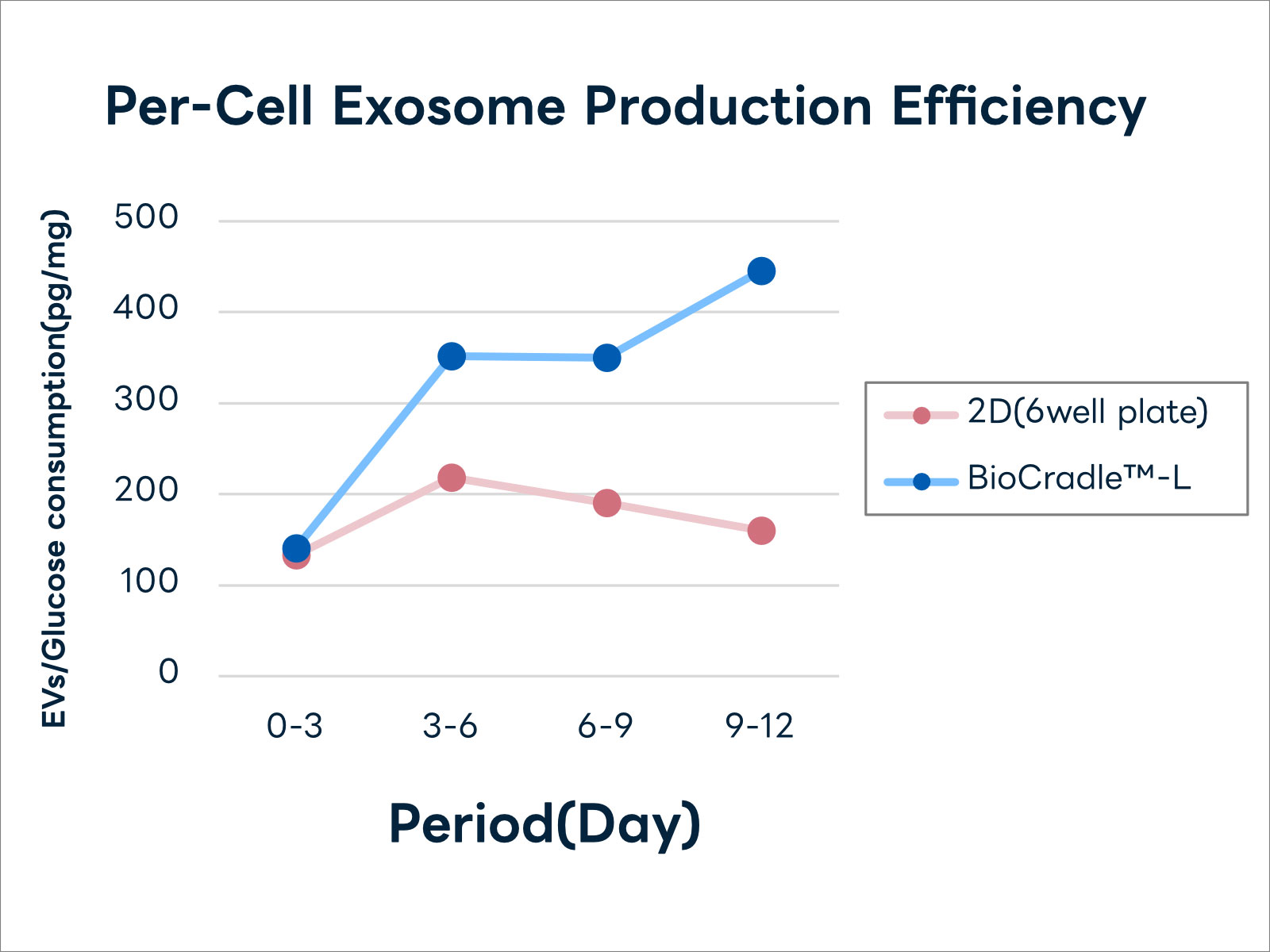 Per-Cell Exosome Production Efficiency

EVs/Glucose consumption(pg/mg)

500
400
300
200
100
0

0-3
3-6
6-9
9-12

Period(Day)

2D(6well plate)
BioCradle™-L